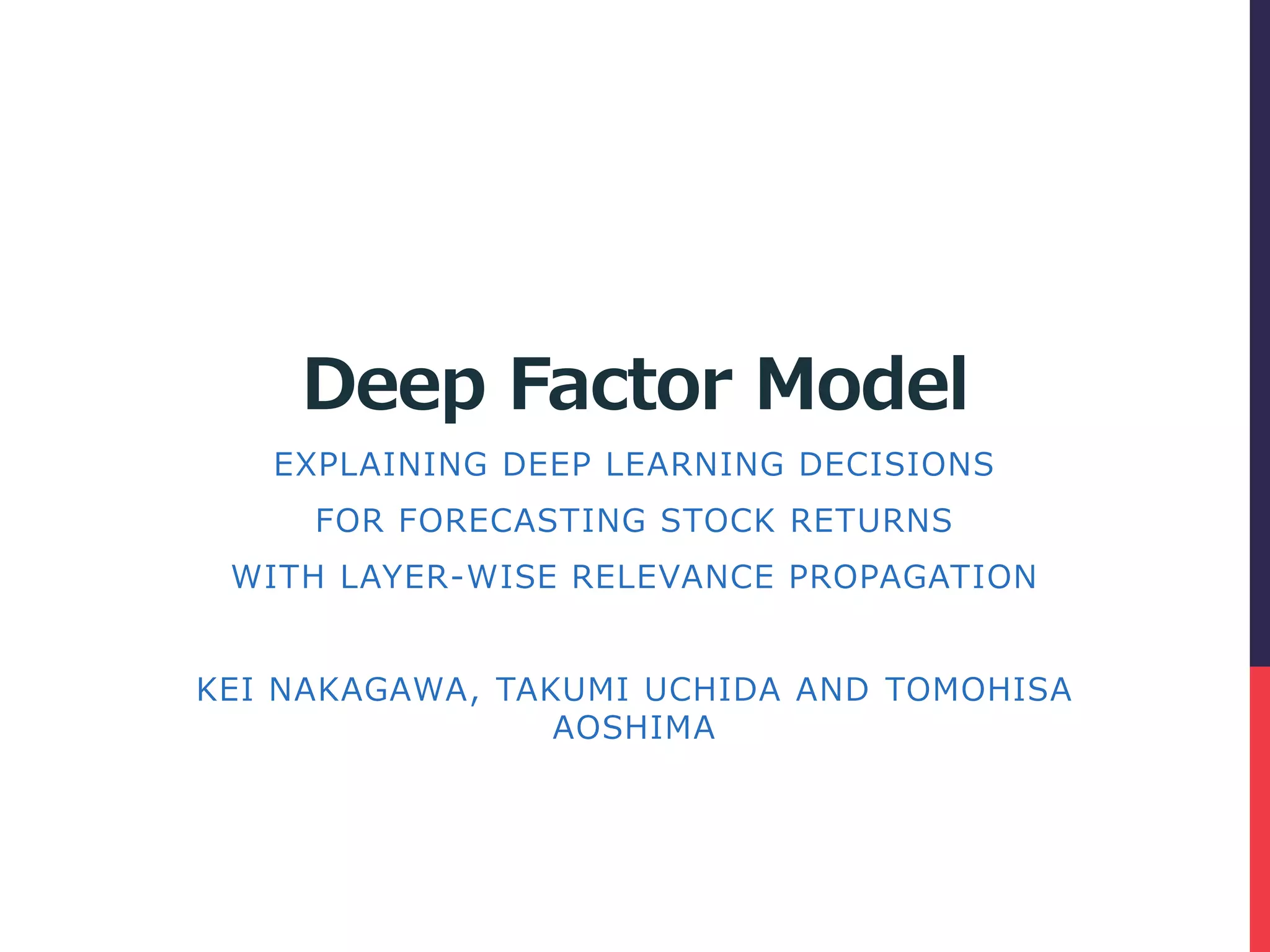 Deep Factor Model

EXPLAINING DEEP LEARNING DECISIONS
FOR FORECASTING STOCK RETURNS
WITH LAYER-WISE RELEVANCE PROPAGATION

KEI NAKAGAWA, TAKUMI UCHIDA AND TOMOHISA AOSHIMA